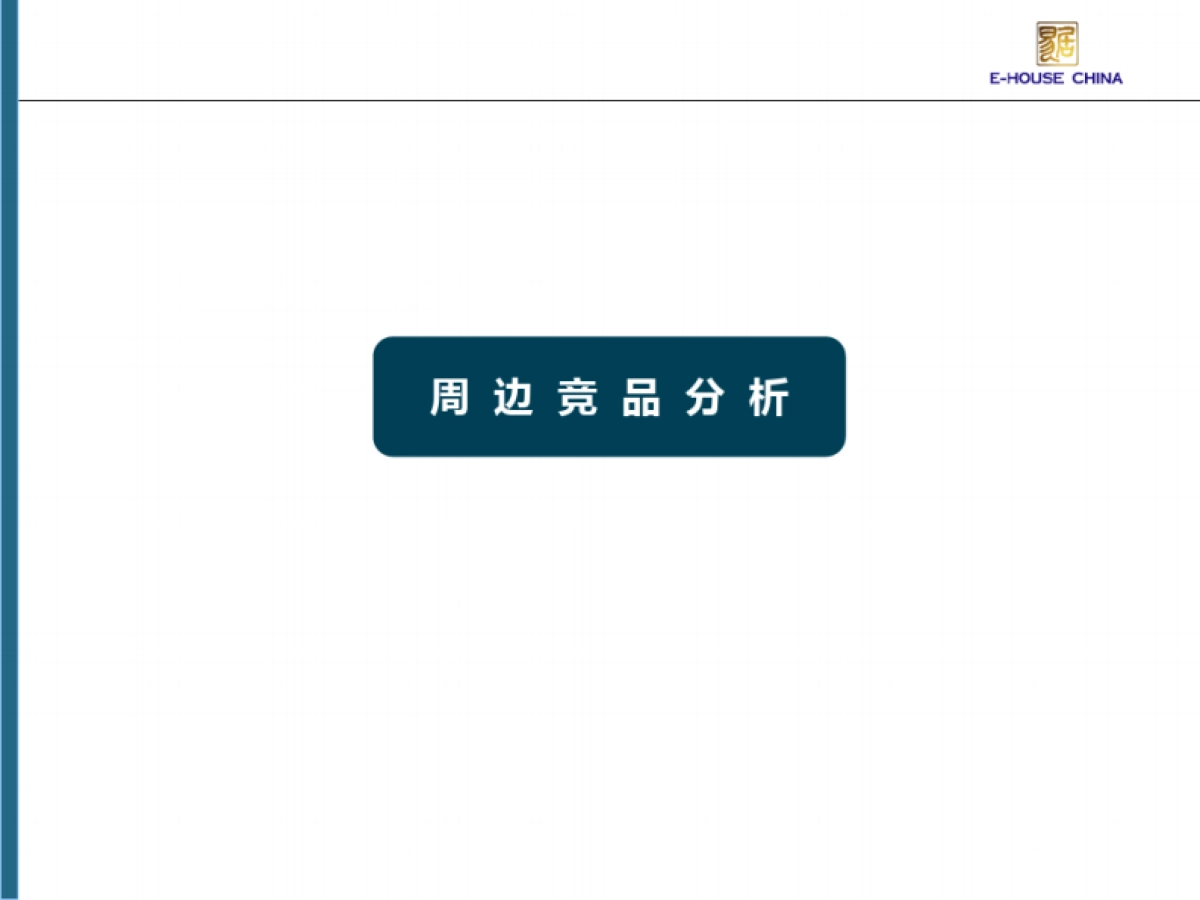 易居
E-HOUSE CHINA

周边竞品分析